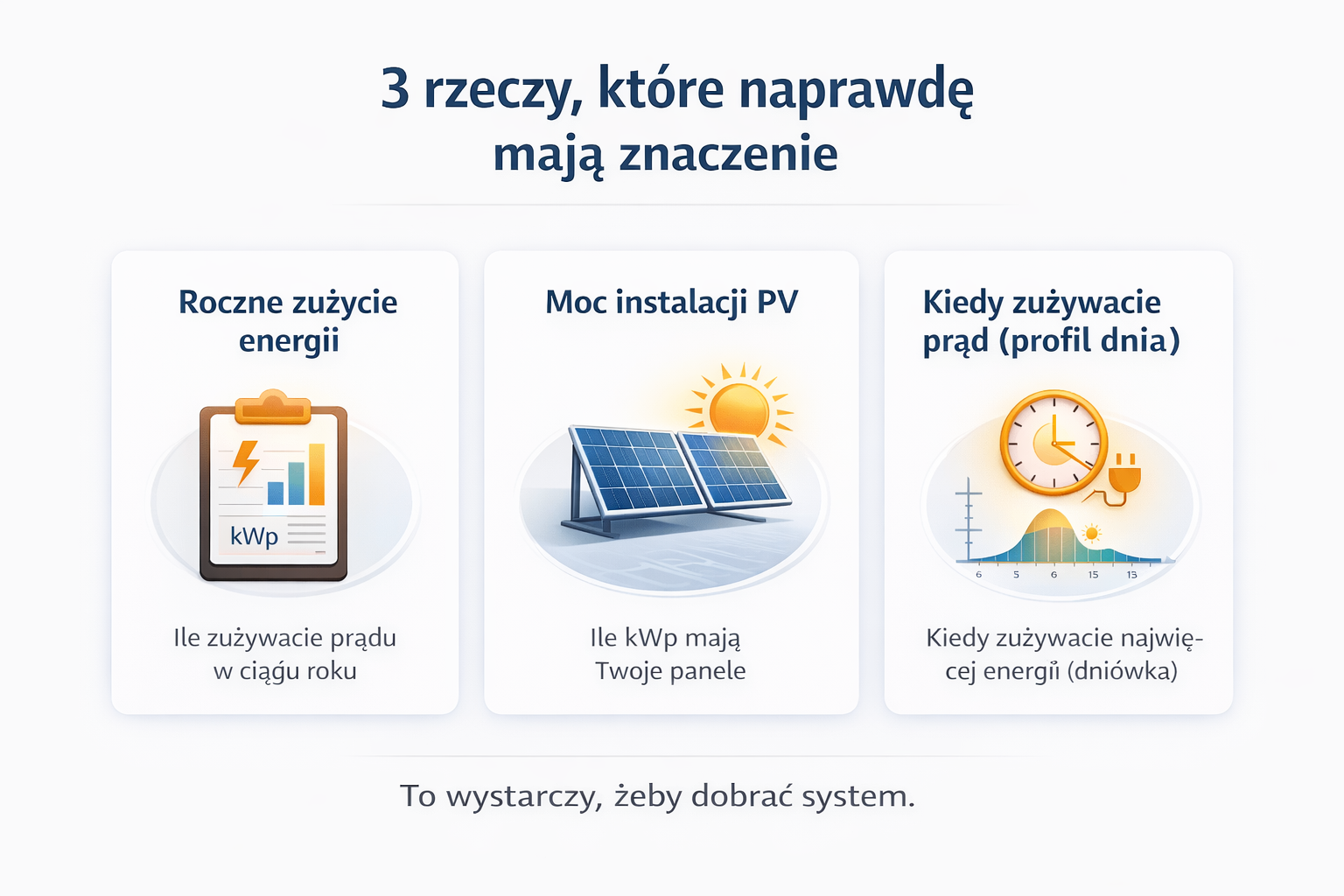 3 rzeczy, które naprawdę mają znaczenie

Roczne zużycie energii

kWp

Ile zużywacie prądu w ciągu roku

Moc instalacji PV

Ile kWp mają Twoje panele

Kiedy zużywacie prąd (profil dnia)

6 5 6 15 13

Kiedy zużywacie najwięcej energii (dniówka)

To wystarczy, żeby dobrać system.